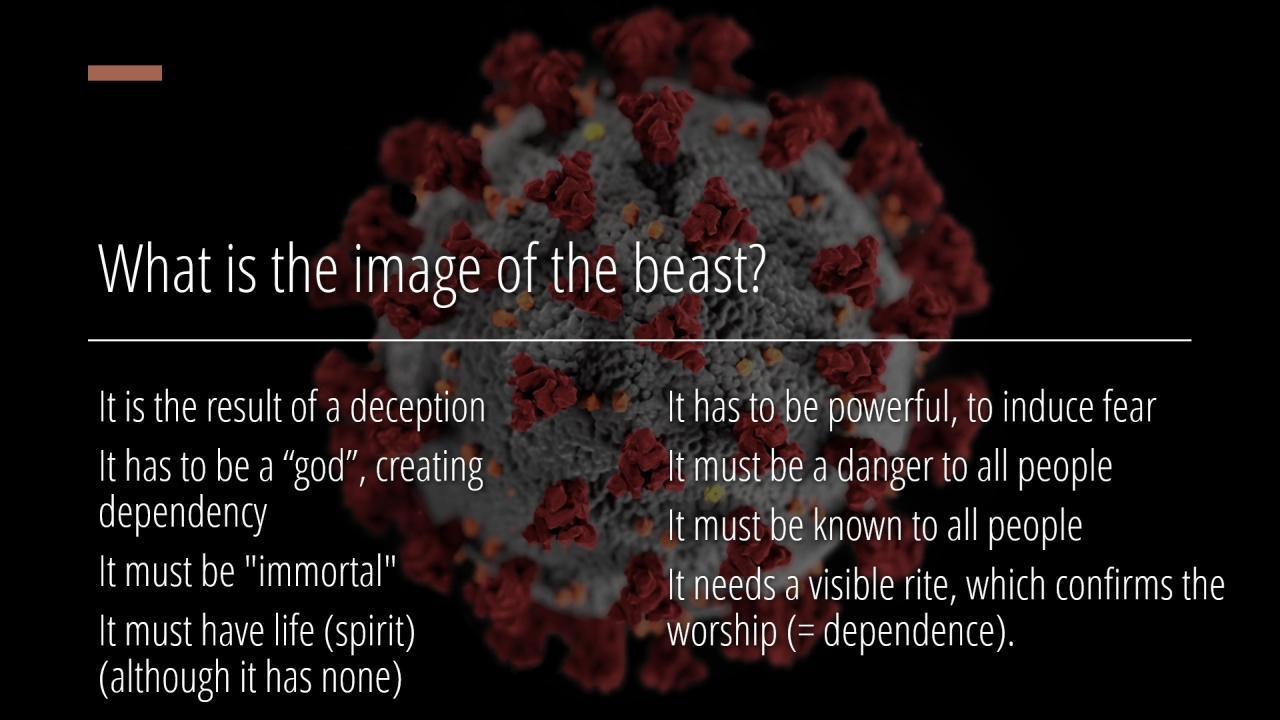 What is the image of the beast?

It is the result of a deception

It has to be a “god”, creating dependency

It must be "immortal"

It must have life (spirit) (although it has none)

It has to be powerful, to induce fear

It must be a danger to all people

It must be known to all people

It needs a visible rite, which confirms the worship (= dependence).